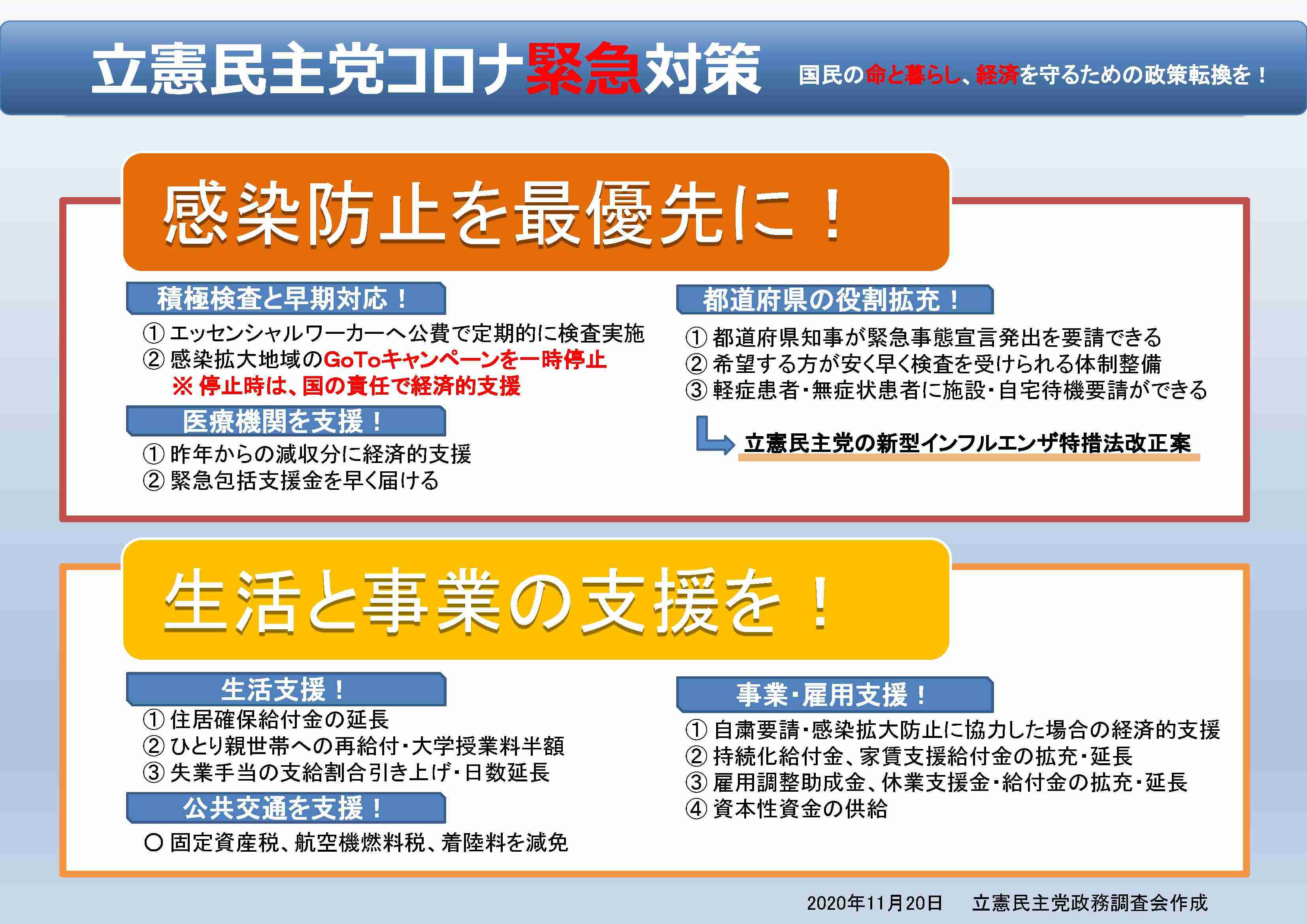 立憲民主党コロナ緊急対策

国民の命と暮らし、経済を守るための政策転換を！

感染防止を最優先に！

積極検査と早期対応！

① エッセンシャルワーカーへ公費で定期的に検査実施
② 感染拡大地域のGoToキャンペーンを一時停止
※ 停止時は、国の責任で経済的支援

医療機関を支援！

① 昨年からの減収分に経済的支援
② 緊急包括支援金を早く届ける

都道府県の役割拡充！

① 都道府県知事が緊急事態宣言発出を要請できる
② 希望する方が安く早く検査を受けられる体制整備
③ 軽症患者・無症状患者に施設・自宅待機要請ができる

立憲民主党の新型インフルエンザ特措法改正案

生活と事業の支援を！

生活支援！

① 住居確保給付金の延長
② ひとり親世帯への再給付・大学授業料半額
③ 失業手当の支給割合引き上げ・日数延長

公共交通を支援！

○ 固定資産税、航空機燃料税、着陸料を減免

事業・雇用支援！

① 自粛要請・感染拡大防止に協力した場合の経済的支援
② 持続化給付金、家賃支援給付金の拡充・延長
③ 雇用調整助成金、休業支援金・給付金の拡充・延長
④ 資本性資金の供給

2020年11月20日　立憲民主党政務調査会作成